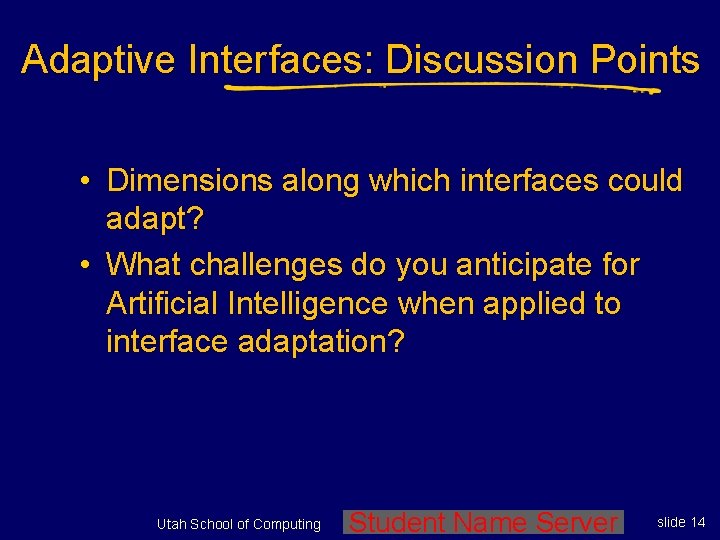 Adaptive Interfaces: Discussion Points

• Dimensions along which interfaces could adapt?

• What challenges do you anticipate for Artificial Intelligence when applied to interface adaptation?

Utah School of Computing

Student Name Server

slide 14